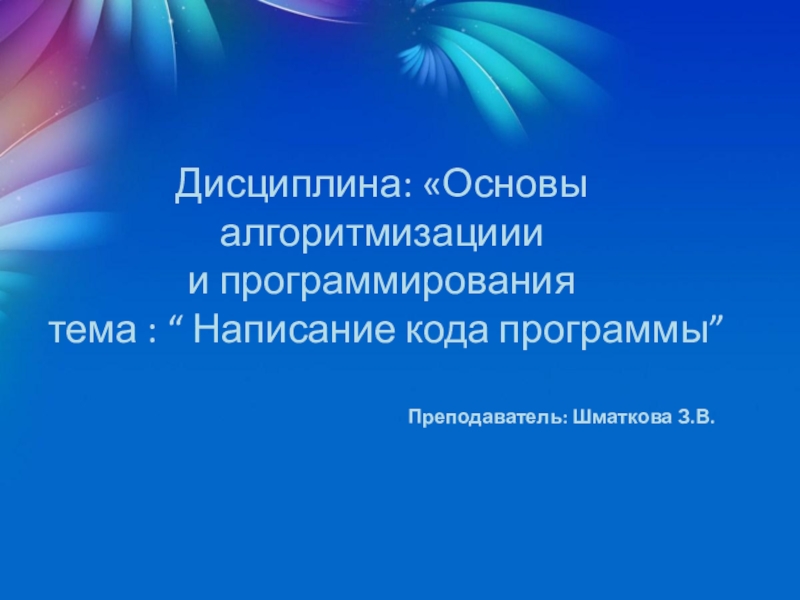 Дисциплина: «Основы алгоритмизациии
и программирования
тема : “ Написание кода программы”

Преподаватель: Шматкова З.В.